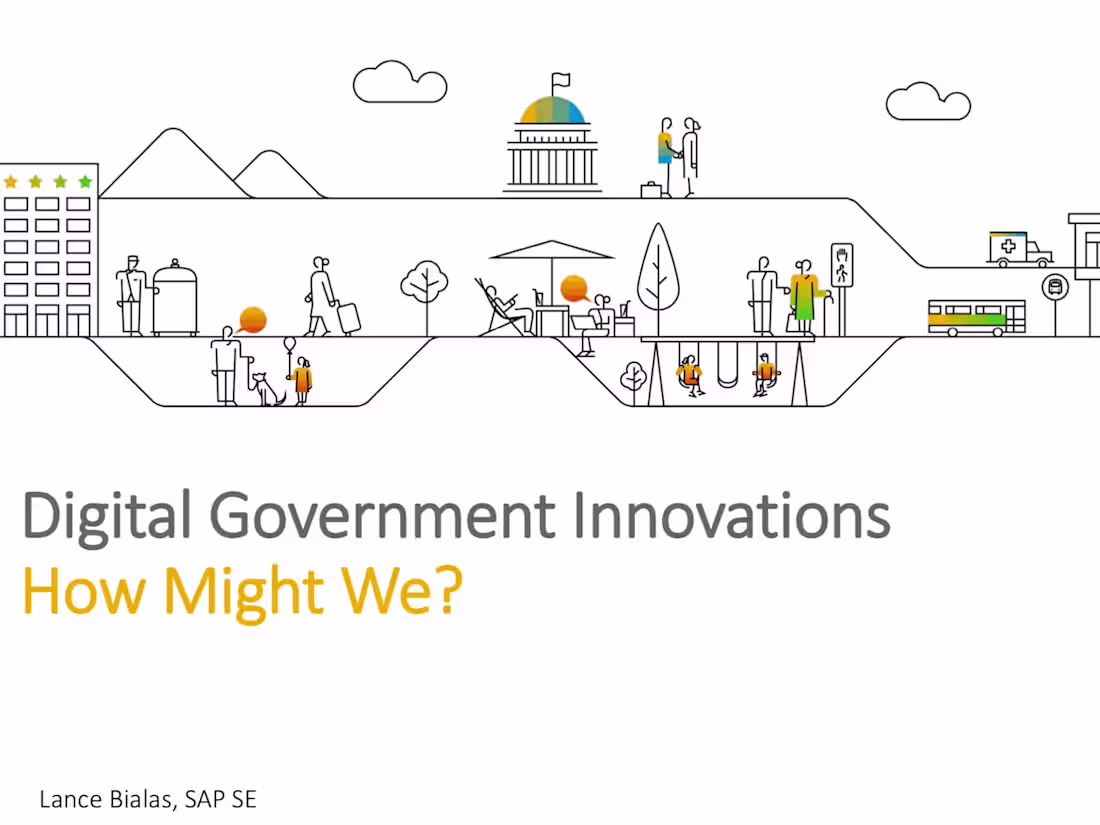 Digital Government Innovations
How Might We?

Lance Bialas, SAP SE